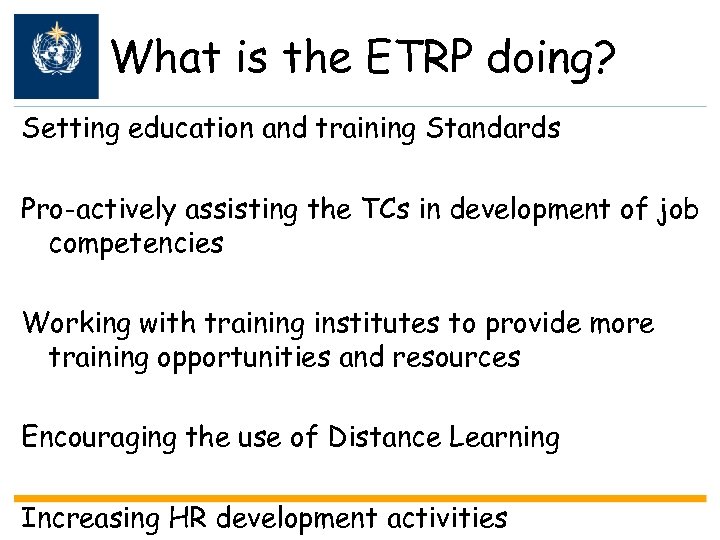 What is the ETRP doing?

Setting education and training Standards

Pro-actively assisting the TCs in development of job competencies

Working with training institutes to provide more training opportunities and resources

Encouraging the use of Distance Learning

Increasing HR development activities